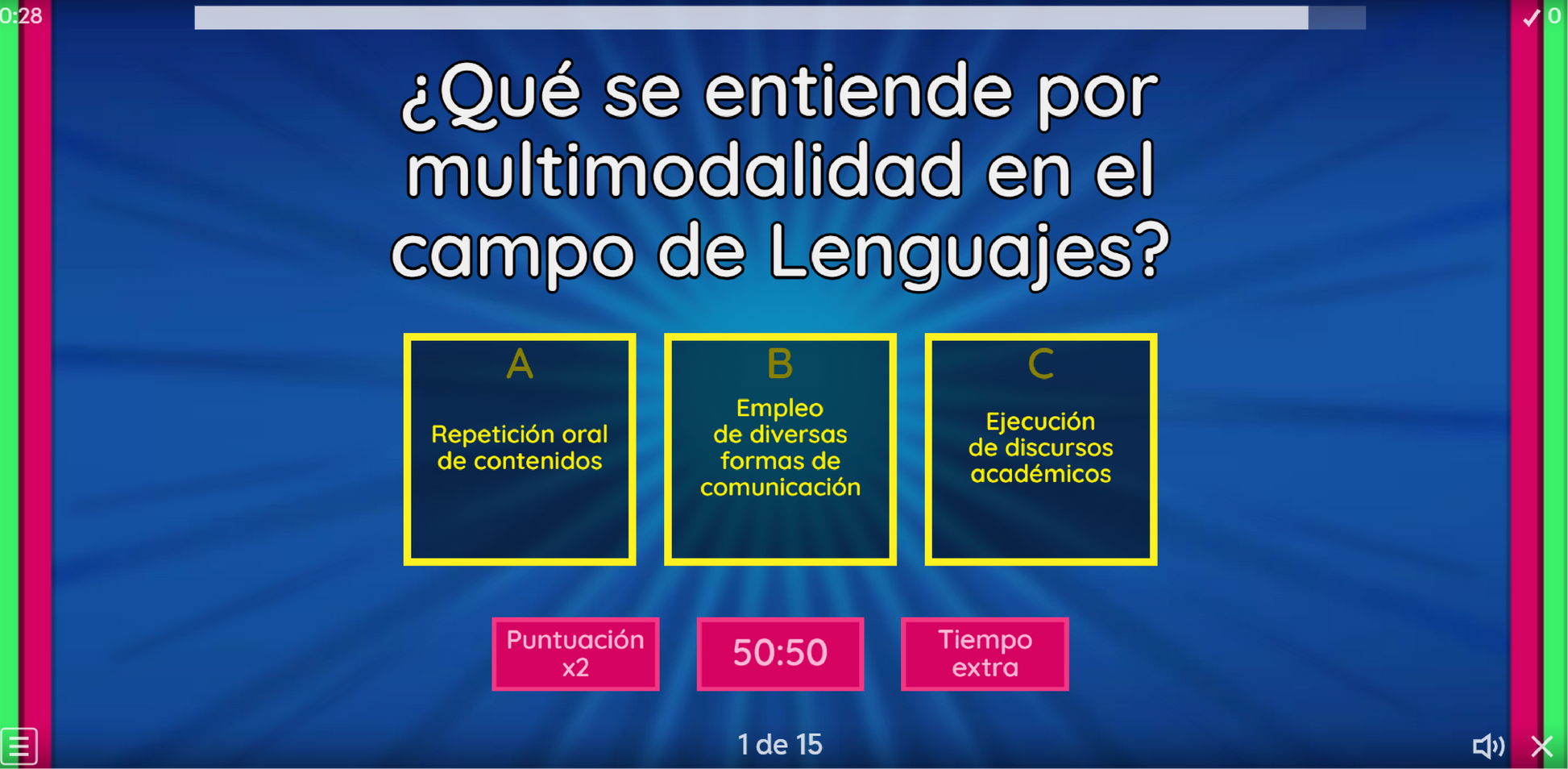 0:28

✓ 0

¿Qué se entiende por multimodalidad en el campo de Lenguajes?

A
Repetición oral de contenidos

B
Empleo de diversas formas de comunicación

C
Ejecución de discursos académicos

Puntuación x2

50:50

Tiempo extra

1 de 15